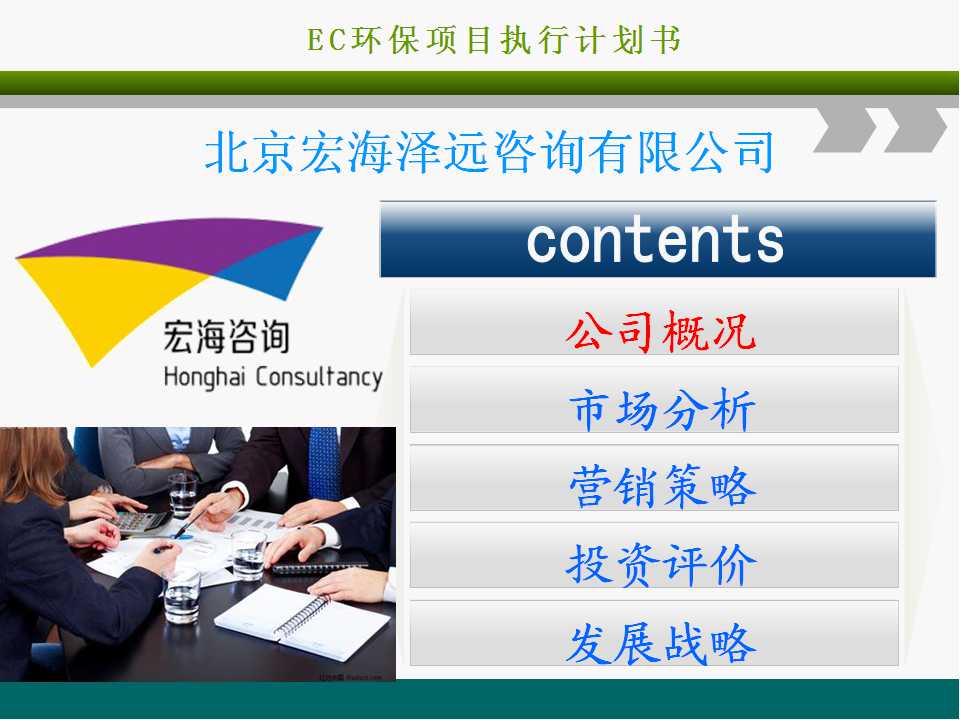 EC环保项目执行计划书

北京宏海泽远咨询有限公司

宏海咨询
Honghai Consultancy

contents

公司概况

市场分析

营销策略

投资评价

发展战略